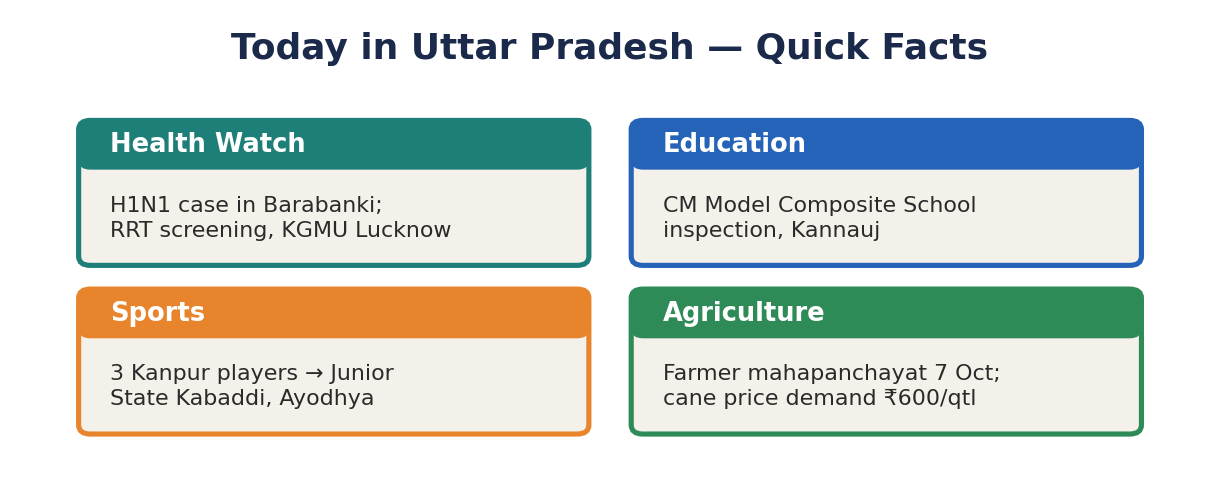 Today in Uttar Pradesh — Quick Facts

Health Watch

H1N1 case in Barabanki; RRT screening, KGMU Lucknow

Education

CM Model Composite School inspection, Kannauj

Sports

3 Kanpur players → Junior State Kabaddi, Ayodhya

Agriculture

Farmer mahapanchayat 7 Oct; cane price demand ₹600/qtl